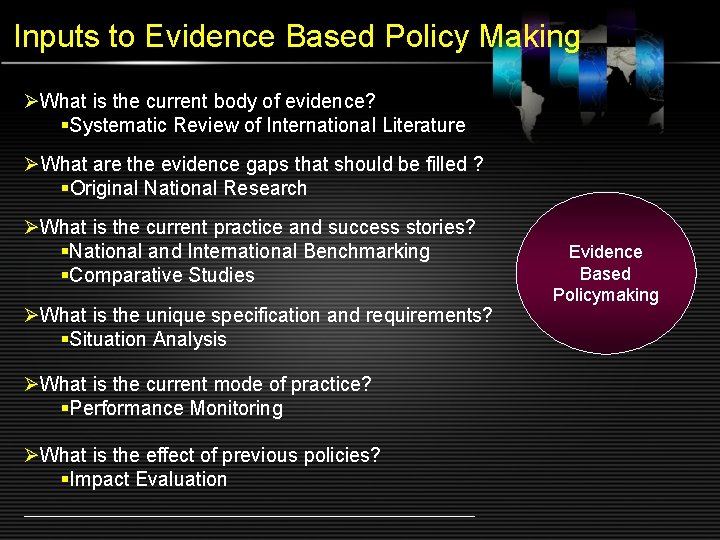 Inputs to Evidence Based Policy Making

➢What is the current body of evidence?
▪Systematic Review of International Literature

➢What are the evidence gaps that should be filled ?
▪Original National Research

➢What is the current practice and success stories?
▪National and International Benchmarking
▪Comparative Studies

➢What is the unique specification and requirements?
▪Situation Analysis

➢What is the current mode of practice?
▪Performance Monitoring

➢What is the effect of previous policies?
▪Impact Evaluation

Evidence Based Policymaking